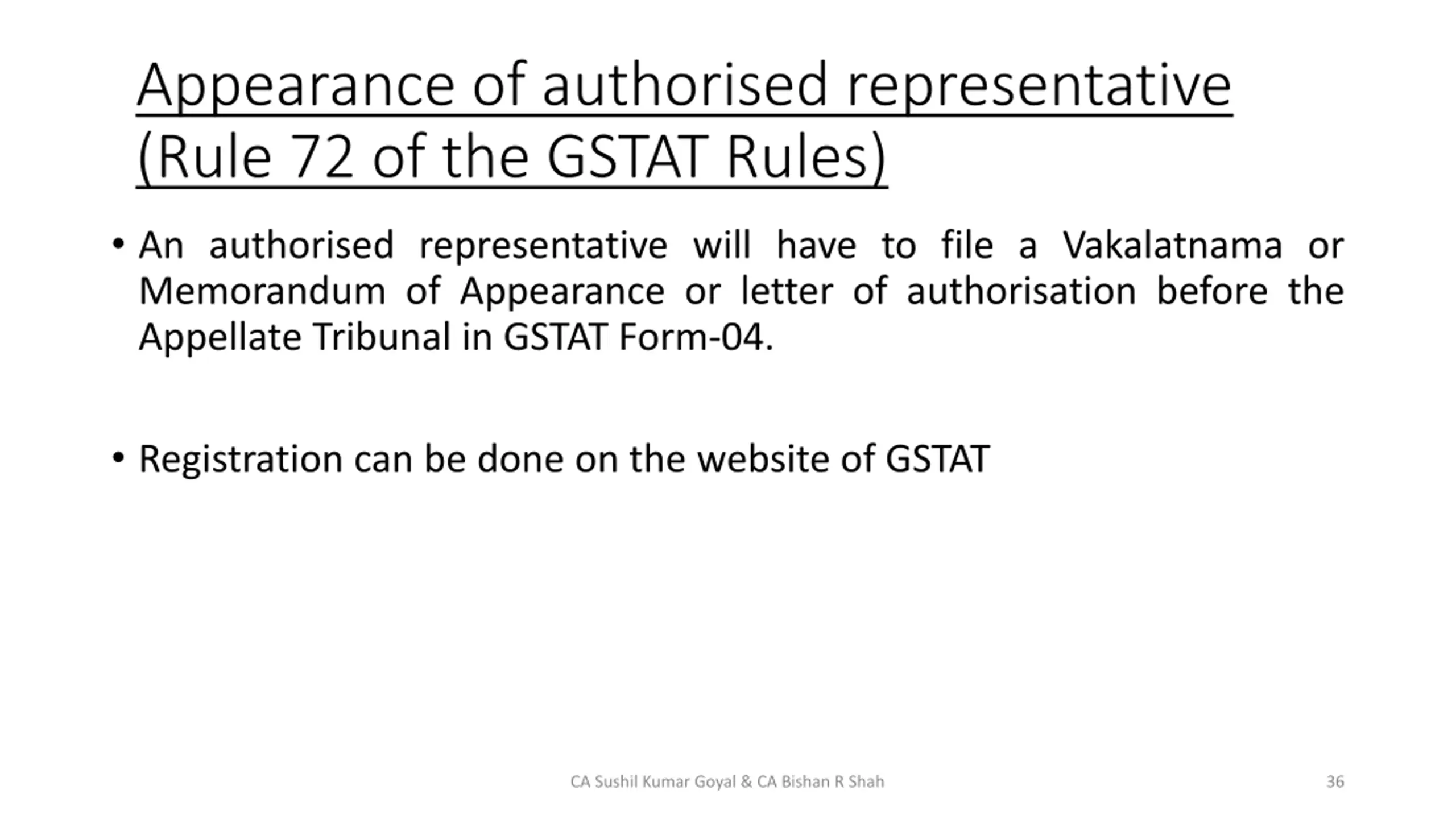 Appearance of authorised representative (Rule 72 of the GSTAT Rules)

• An authorised representative will have to file a Vakalatnama or Memorandum of Appearance or letter of authorisation before the Appellate Tribunal in GSTAT Form-04.

• Registration can be done on the website of GSTAT

CA Sushil Kumar Goyal & CA Bishan R Shah

36